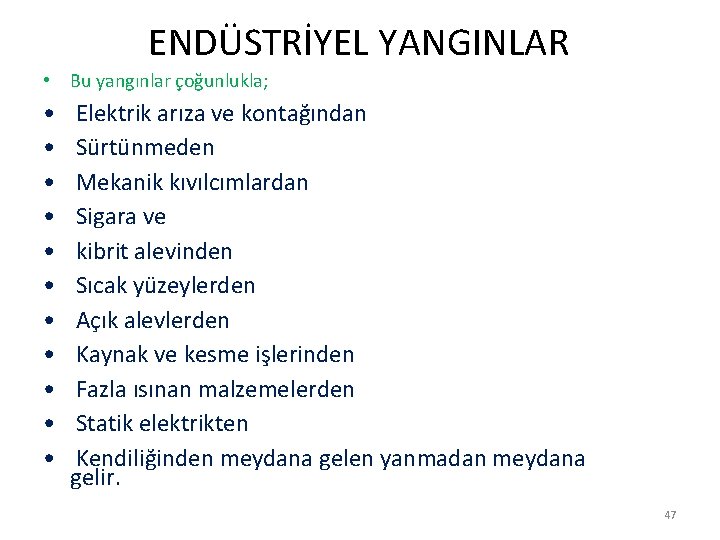 ENDÜSTRİYEL YANGINLAR

• Bu yangınlar çoğunlukla;
• Elektrik arıza ve kontağından
• Sürtünmeden
• Mekanik kıvılcımlardan
• Sigara ve
• kibrit alevinden
• Sıcak yüzeylerden
• Açık alevlerden
• Kaynak ve kesme işlerinden
• Fazla ısınan malzemelerden
• Statik elektrikten
• Kendiliğinden meydana gelen yanmadan meydana gelir.

47